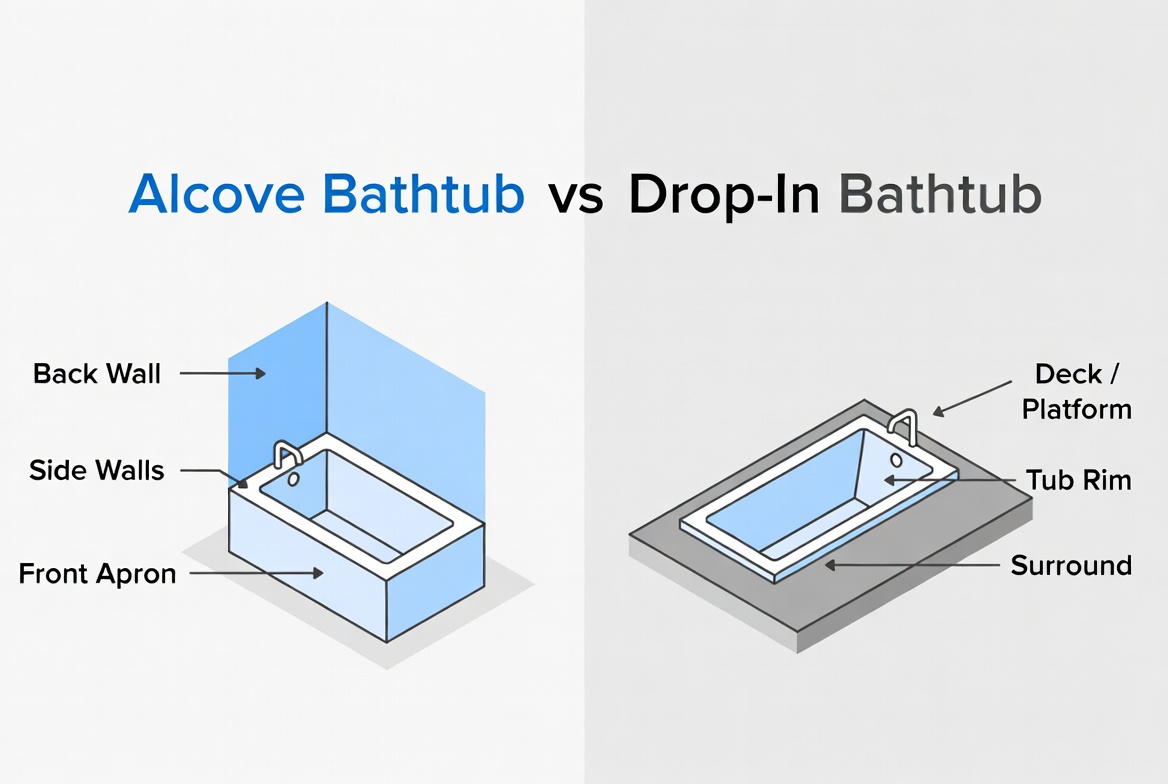 Alcove Bathtub vs Drop-In Bathtub

Back Wall

Side Walls

Front Apron

Deck / Platform

Tub Rim

Surround